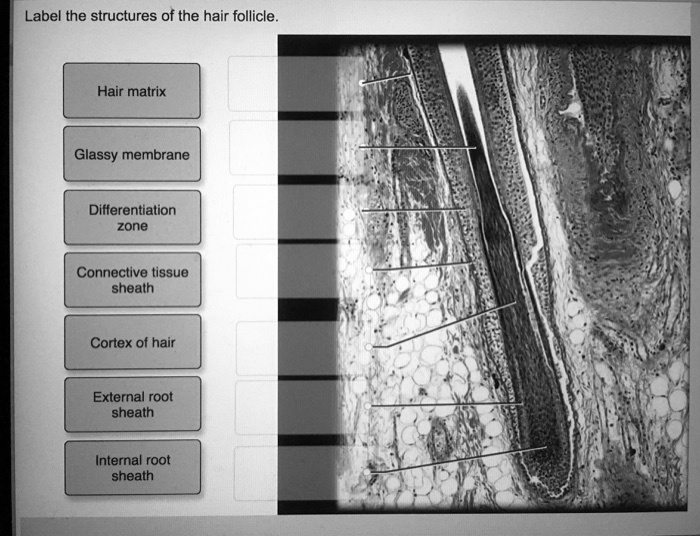 Label the structures of the hair follicle.

Hair matrix

Glassy membrane

Differentiation zone

Connective tissue sheath

Cortex of hair

External root sheath

Internal root sheath